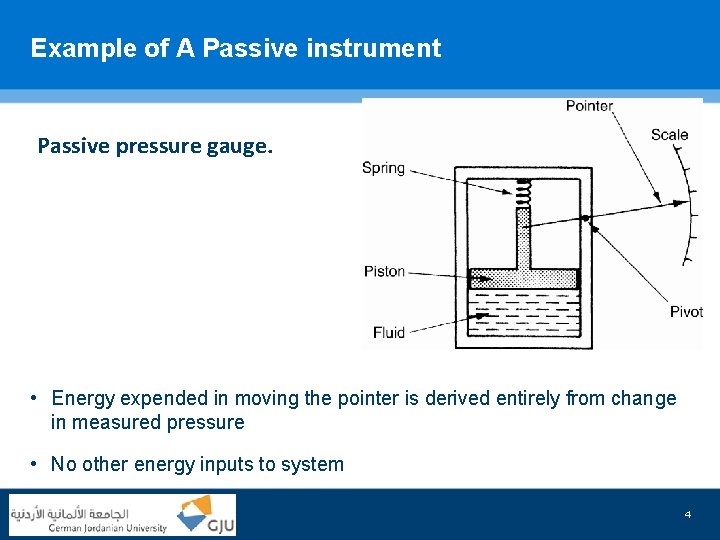 Example of A Passive instrument

Passive pressure gauge.

Pointer
Scale
Spring
Piston
Fluid
Pivot

• Energy expended in moving the pointer is derived entirely from change in measured pressure

• No other energy inputs to system

الجامعة الألمانية الأردنية
German Jordanian University
GJU

4